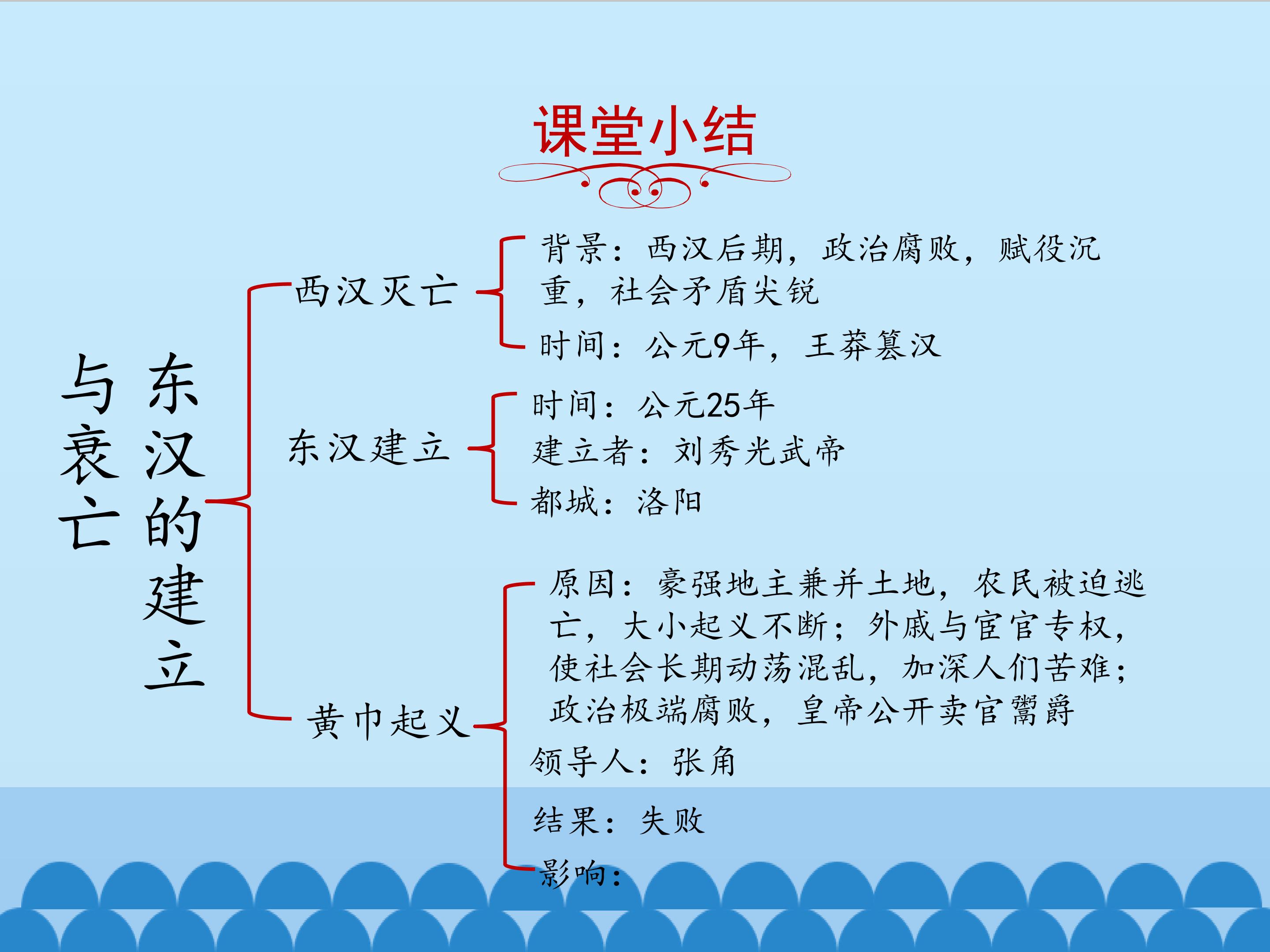 课堂小结

东汉的建立与衰亡

西汉灭亡

背景：西汉后期，政治腐败，赋役沉重，社会矛盾尖锐

时间：公元9年，王莽篡汉

东汉建立

时间：公元25年

建立者：刘秀光武帝

都城：洛阳

黄巾起义

原因：豪强地主兼并土地，农民被迫逃亡，大小起义不断；外戚与宦官专权，使社会长期动荡混乱，加深人们苦难；政治极端腐败，皇帝公开卖官鬻爵

领导人：张角

结果：失败

影响：